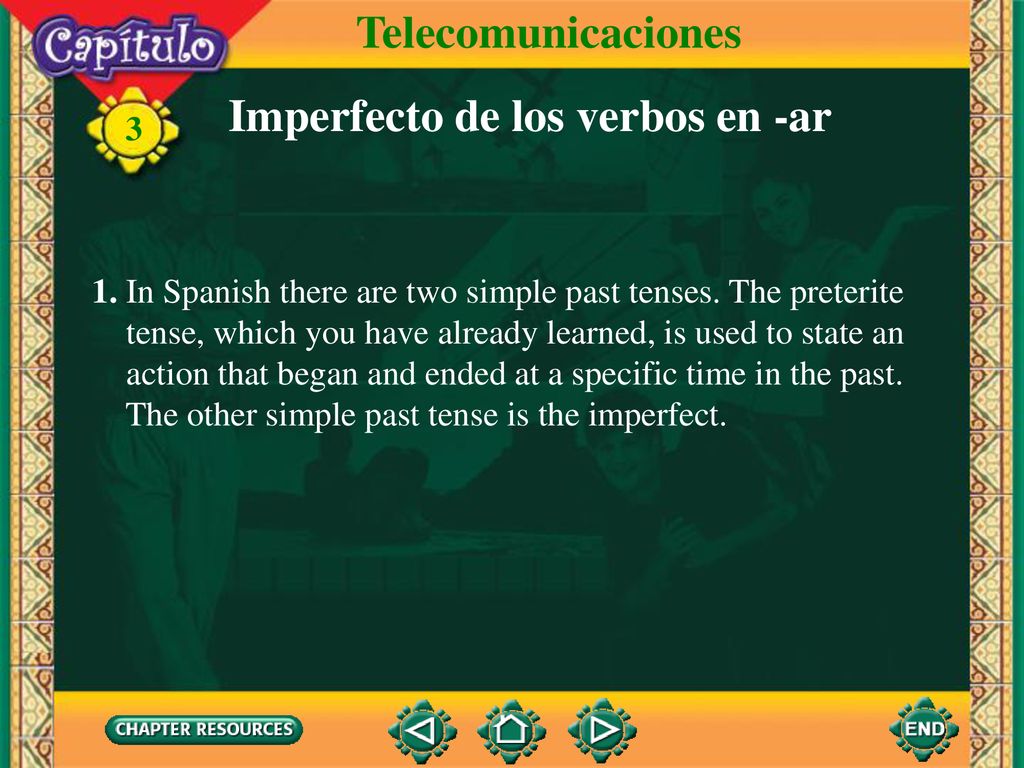 Capítulo

Telecomunicaciones

3

Imperfecto de los verbos en -ar

1. In Spanish there are two simple past tenses. The preterite tense, which you have already learned, is used to state an action that began and ended at a specific time in the past. The other simple past tense is the imperfect.

CHAPTER RESOURCES

END